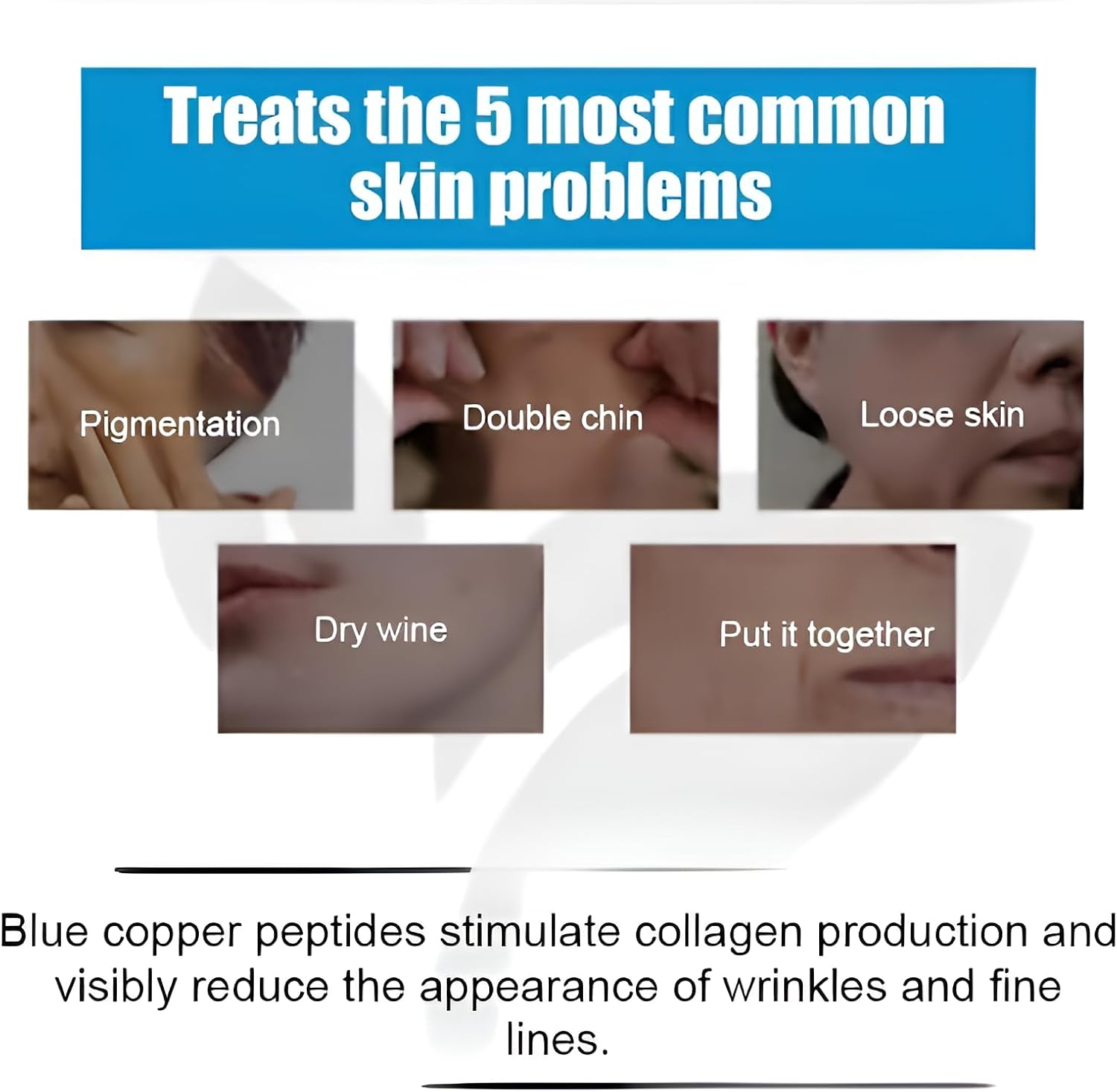 Treats the 5 most common skin problems

Pigmentation

Double chin

Loose skin

Dry wine

Put it together

Blue copper peptides stimulate collagen production and visibly reduce the appearance of wrinkles and fine lines.